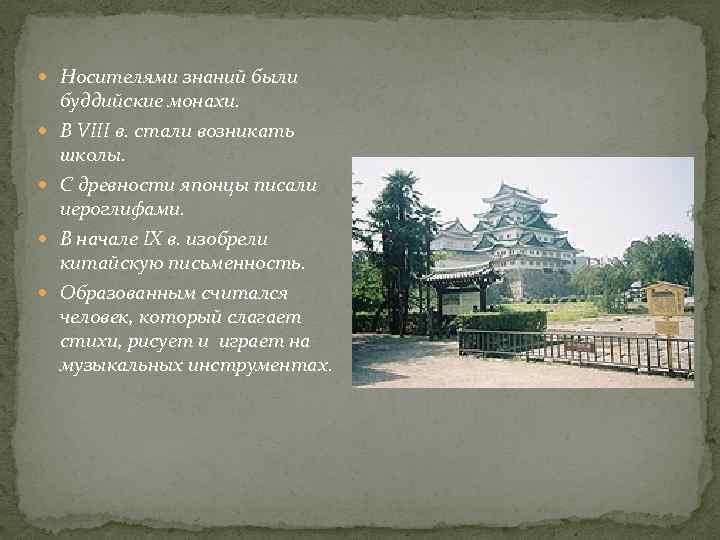 Носителями знаний были буддийские монахи.

В VIII в. стали возникать школы.

С древности японцы писали иероглифами.

В начале IX в. изобрели китайскую письменность.

Образованным считался человек, который слагает стихи, рисует и играет на музыкальных инструментах.